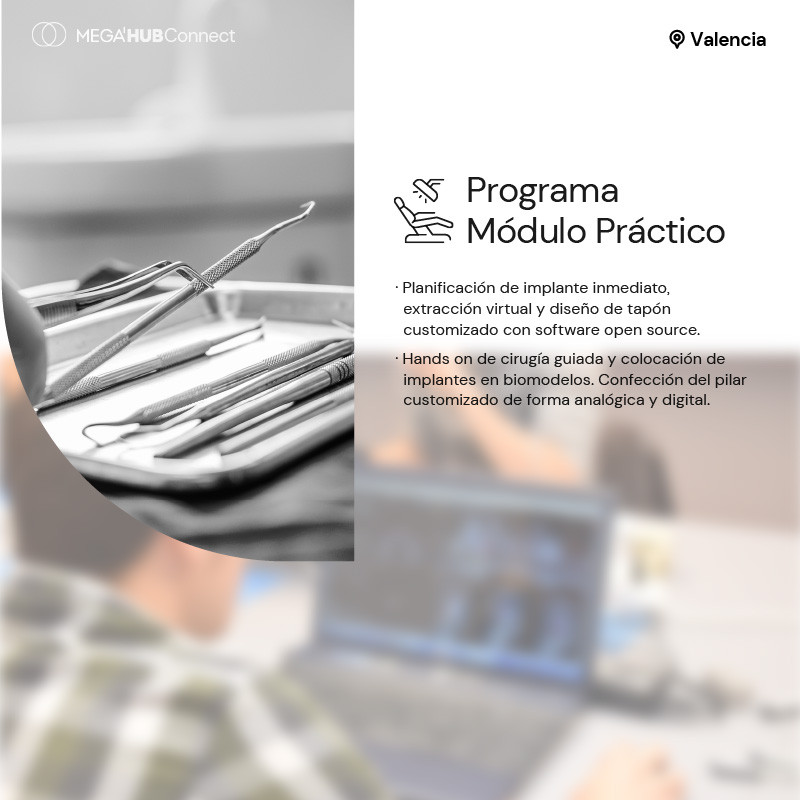 MEGA'HUBConnect

Valencia

Programa
Módulo Práctico

· Planificación de implante inmediato, extracción virtual y diseño de tapón customizado con software open source.

· Hands on de cirugía guiada y colocación de implantes en biomodelos. Confección del pilar customizado de forma analógica y digital.